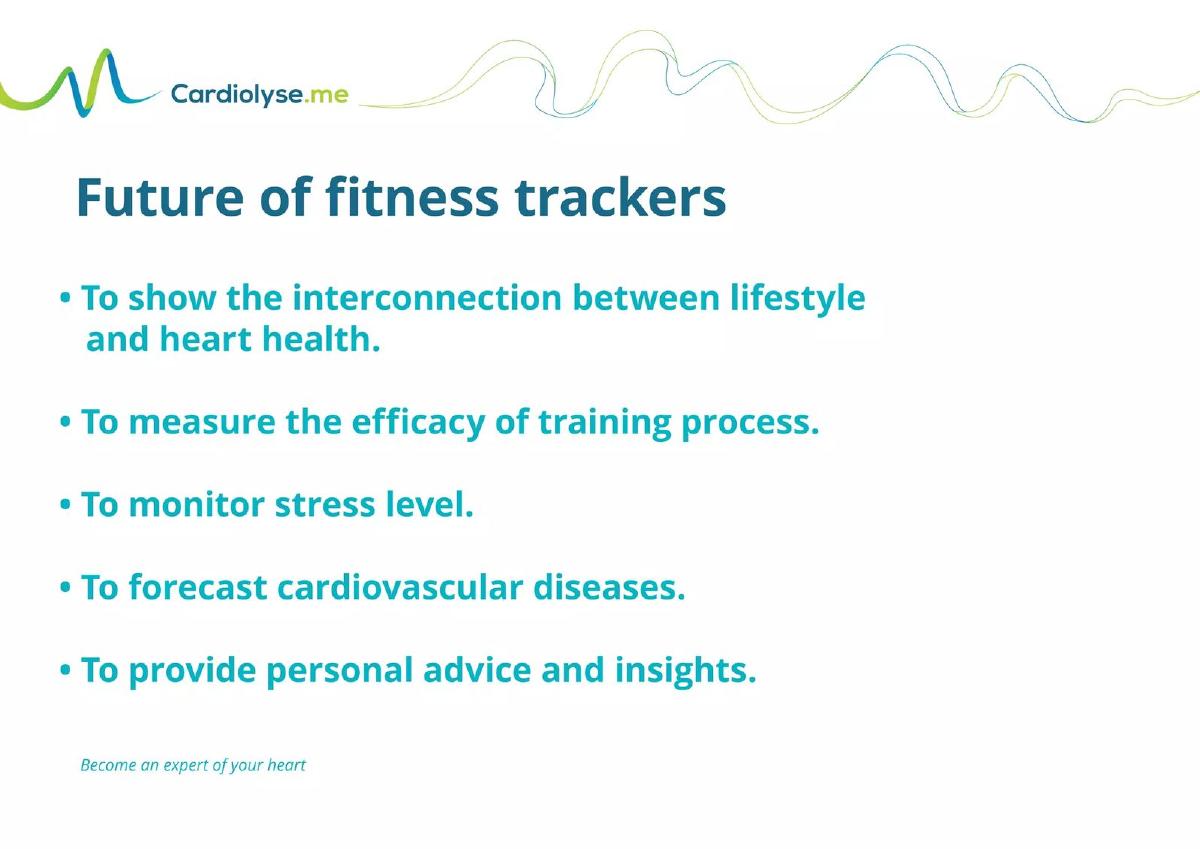 Cardiolyse.me

Future of fitness trackers

• To show the interconnection between lifestyle and heart health.

• To measure the efficacy of training process.

• To monitor stress level.

• To forecast cardiovascular diseases.

• To provide personal advice and insights.

Become an expert of your heart